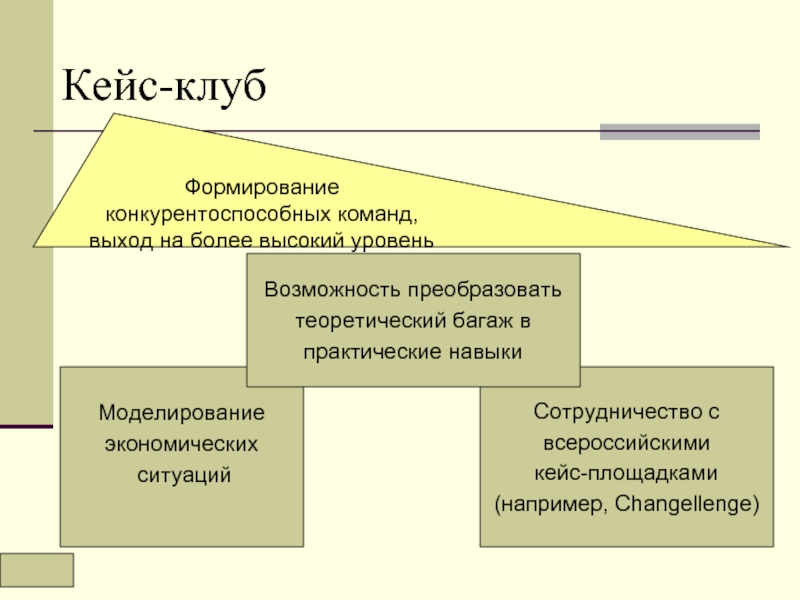 Кейс-клуб

Формирование конкурентоспособных команд, выход на более высокий уровень

Возможность преобразовать теоретический багаж в практические навыки

Моделирование экономических ситуаций

Сотрудничество с всероссийскими кейс-площадками (например, Changellenge)